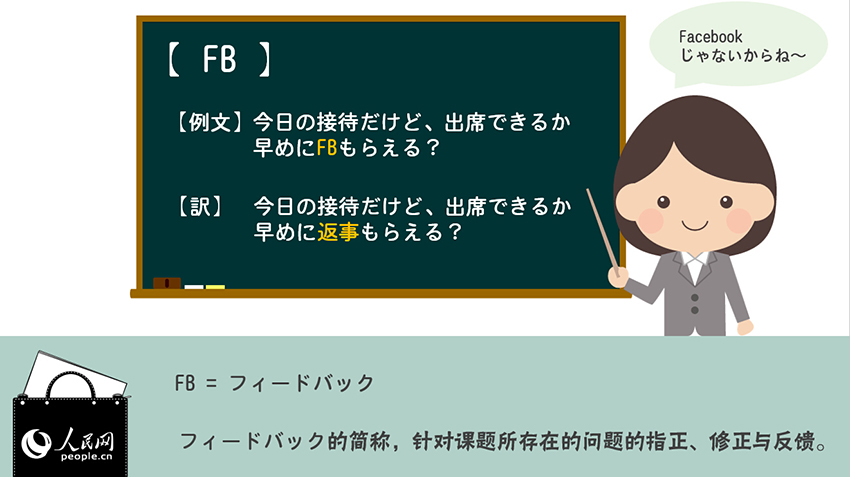 【 FB 】

【例文】今日の接待だけど、出席できるか早めにFBもらえる？

【訳】 今日の接待だけど、出席できるか早めに返事もらえる？

Facebook じゃないからね～

FB = フィードバック

フィードバック的简称，针对课题所存在的问题的指正、修正与反馈。

人民网 people.cn